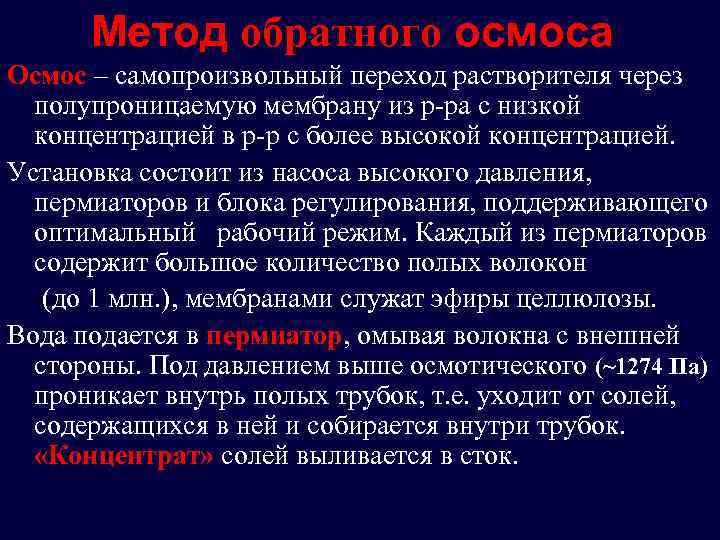 Метод обратного осмоса

Осмос – самопроизвольный переход растворителя через полупроницаемую мембрану из р-ра с низкой концентрацией в р-р с более высокой концентрацией.

Установка состоит из насоса высокого давления, пермиаторов и блока регулирования, поддерживающего оптимальный рабочий режим. Каждый из пермиаторов содержит большое количество полых волокон (до 1 млн.), мембранами служат эфиры целлюлозы.

Вода подается в пермиатор, омывая волокна с внешней стороны. Под давлением выше осмотического (~1274 Па) проникает внутрь полых трубок, т.е. уходит от солей, содержащихся в ней и собирается внутри трубок. «Концентрат» солей выливается в сток.